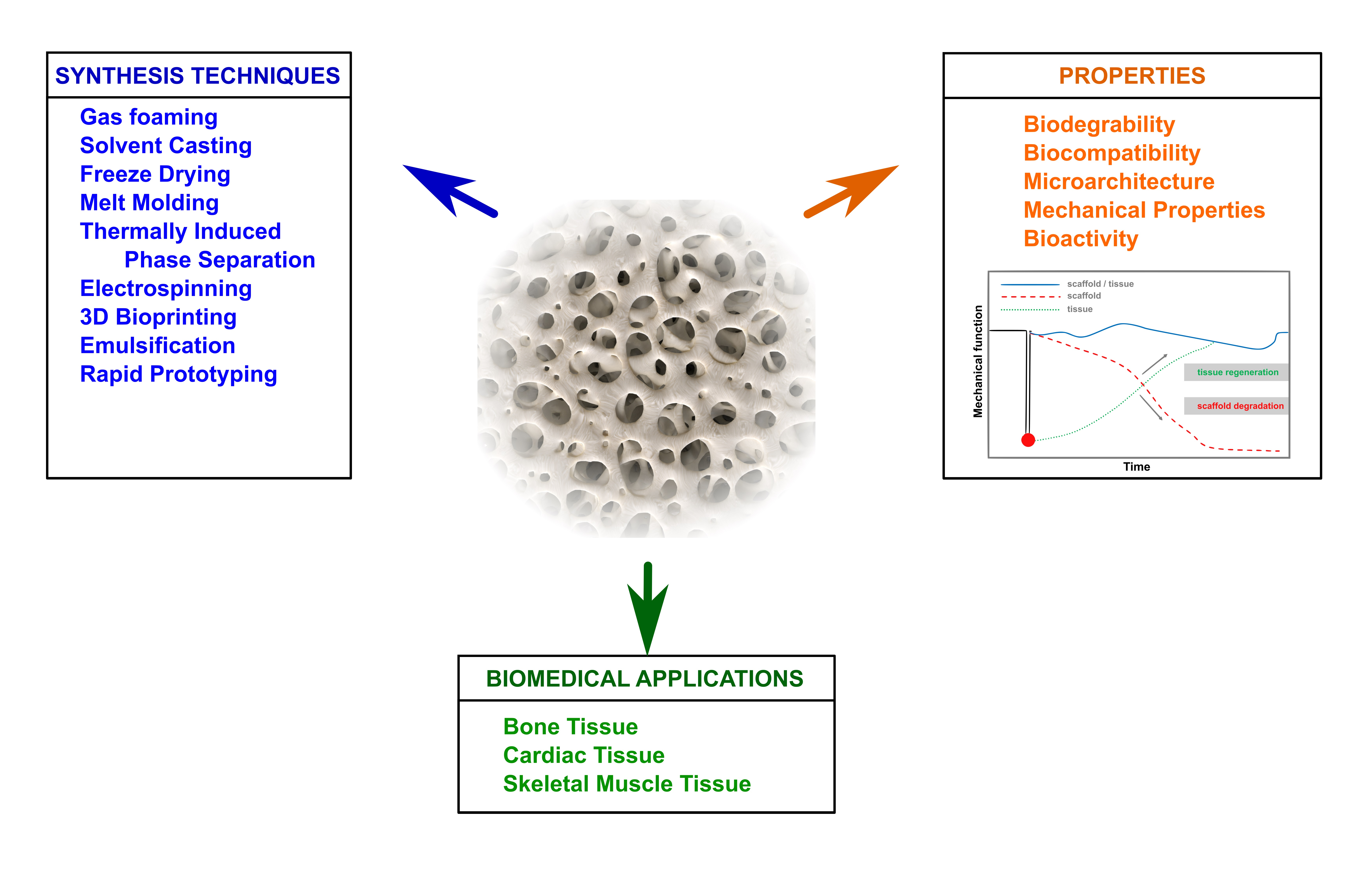 SYNTHESIS TECHNIQUES

Gas foaming
Solvent Casting
Freeze Drying
Melt Molding
Thermally Induced
Phase Separation
Electrospinning
3D Bioprinting
Emulsification
Rapid Prototyping

PROPERTIES

Biodegrability
Biocompatibility
Microarchitecture
Mechanical Properties
Bioactivity

scaffold / tissue
scaffold
tissue
Mechanical function
tissue regeneration
scaffold degradation
Time

BIOMEDICAL APPLICATIONS

Bone Tissue
Cardiac Tissue
Skeletal Muscle Tissue